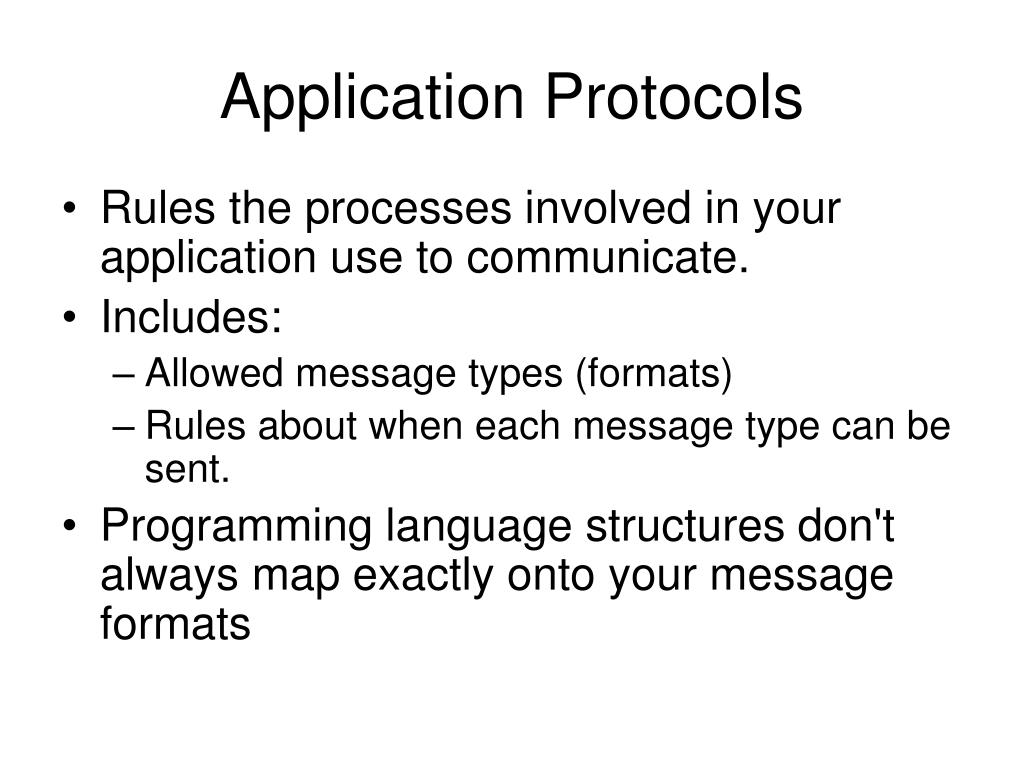 Application Protocols

• Rules the processes involved in your application use to communicate.
• Includes:
– Allowed message types (formats)
– Rules about when each message type can be sent.
• Programming language structures don't always map exactly onto your message formats